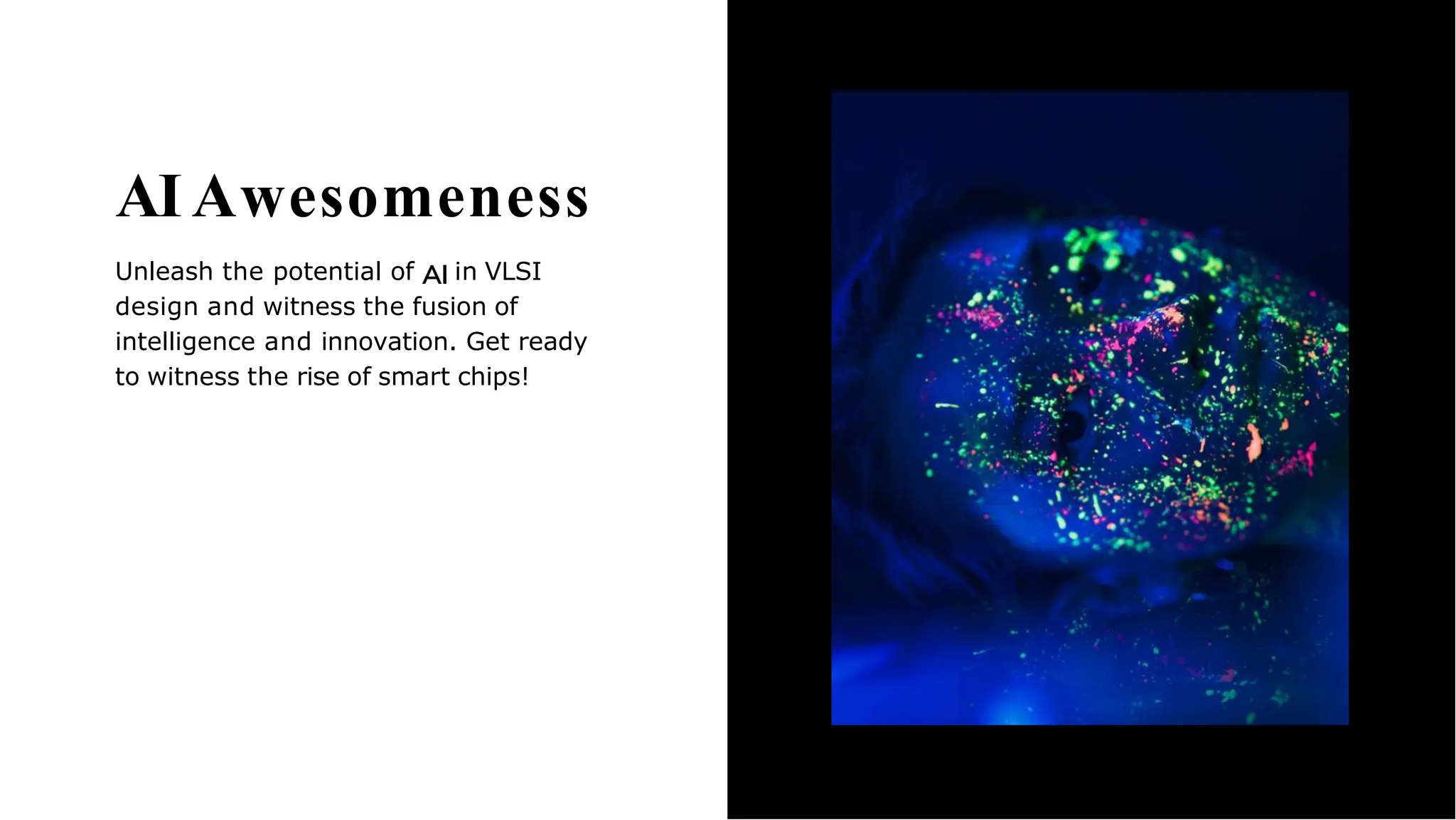 AI Awesomeness

Unleash the potential of AI in VLSI design and witness the fusion of intelligence and innovation. Get ready to witness the rise of smart chips!